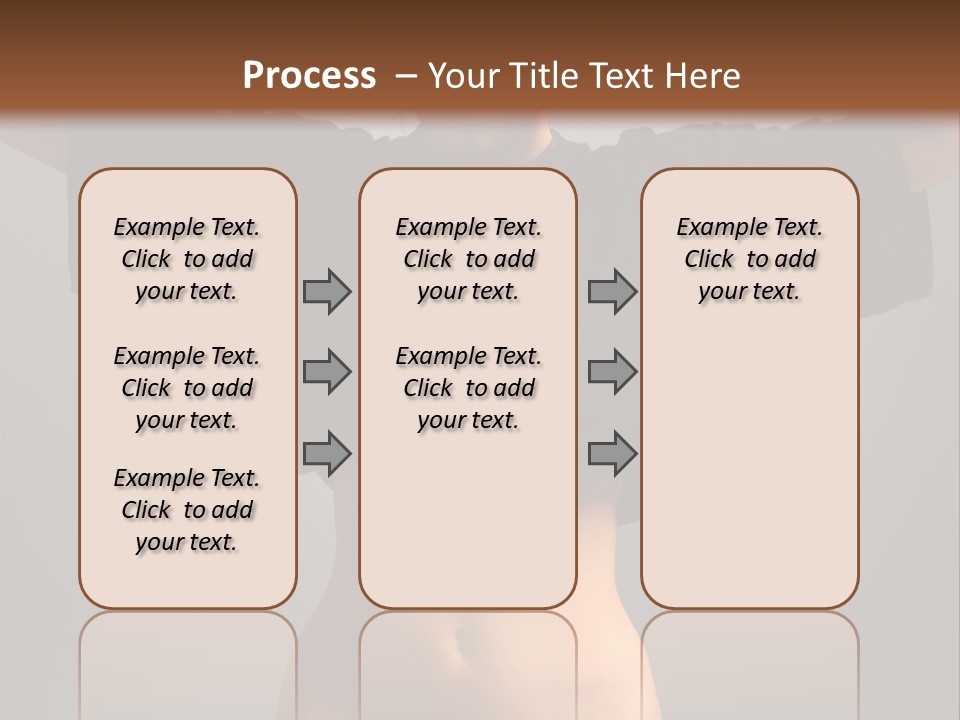 Process – Your Title Text Here

Example Text. Click to add your text.

Example Text. Click to add your text.

Example Text. Click to add your text.

Example Text. Click to add your text.

Example Text. Click to add your text.

Example Text. Click to add your text.